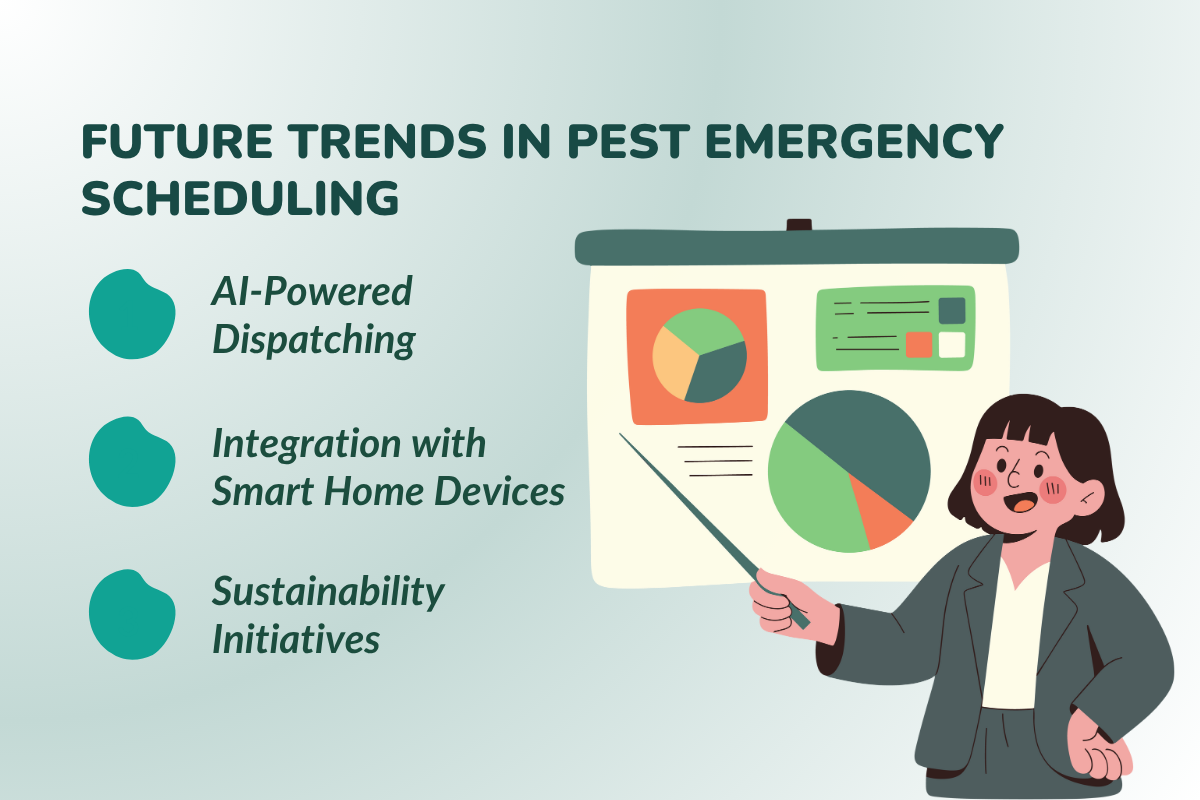 FUTURE TRENDS IN PEST EMERGENCY SCHEDULING

AI-Powered Dispatching

Integration with Smart Home Devices

Sustainability Initiatives